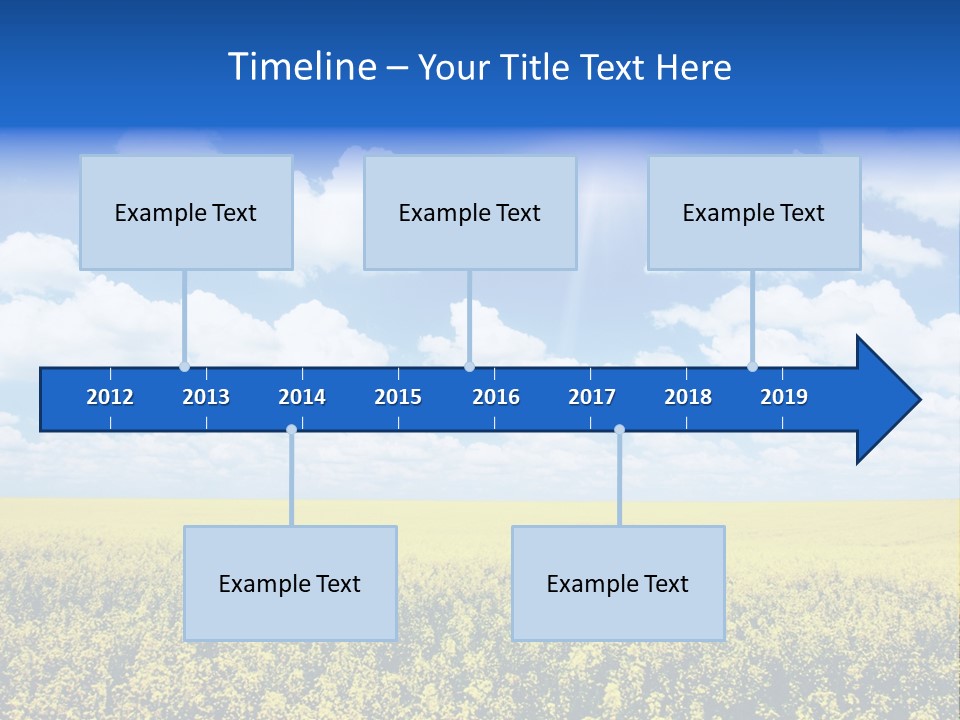 Timeline – Your Title Text Here

Example Text

Example Text

Example Text

2012 2013 2014 2015 2016 2017 2018 2019

Example Text

Example Text